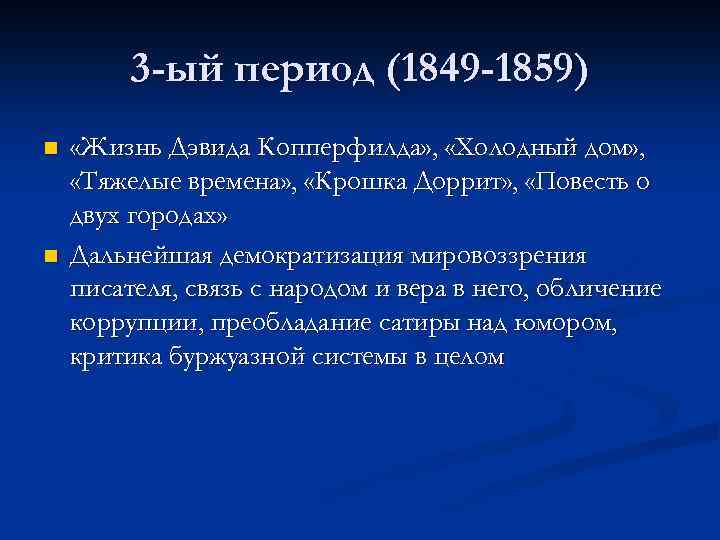 3-ый период (1849-1859)

«Жизнь Дэвида Копперфилда», «Холодный дом», «Тяжелые времена», «Крошка Доррит», «Повесть о двух городах»

Дальнейшая демократизация мировоззрения писателя, связь с народом и вера в него, обличение коррупции, преобладание сатиры над юмором, критика буржуазной системы в целом